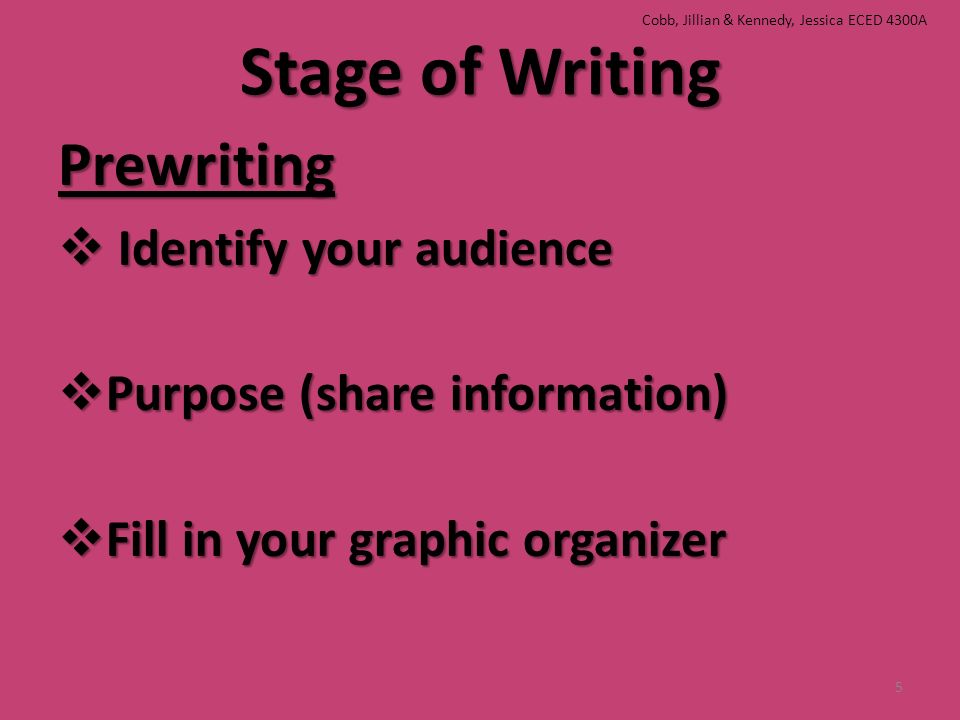 Cobb, Jillian & Kennedy, Jessica ECED 4300A

Stage of Writing

Prewriting

❖ Identify your audience

❖ Purpose (share information)

❖ Fill in your graphic organizer

5